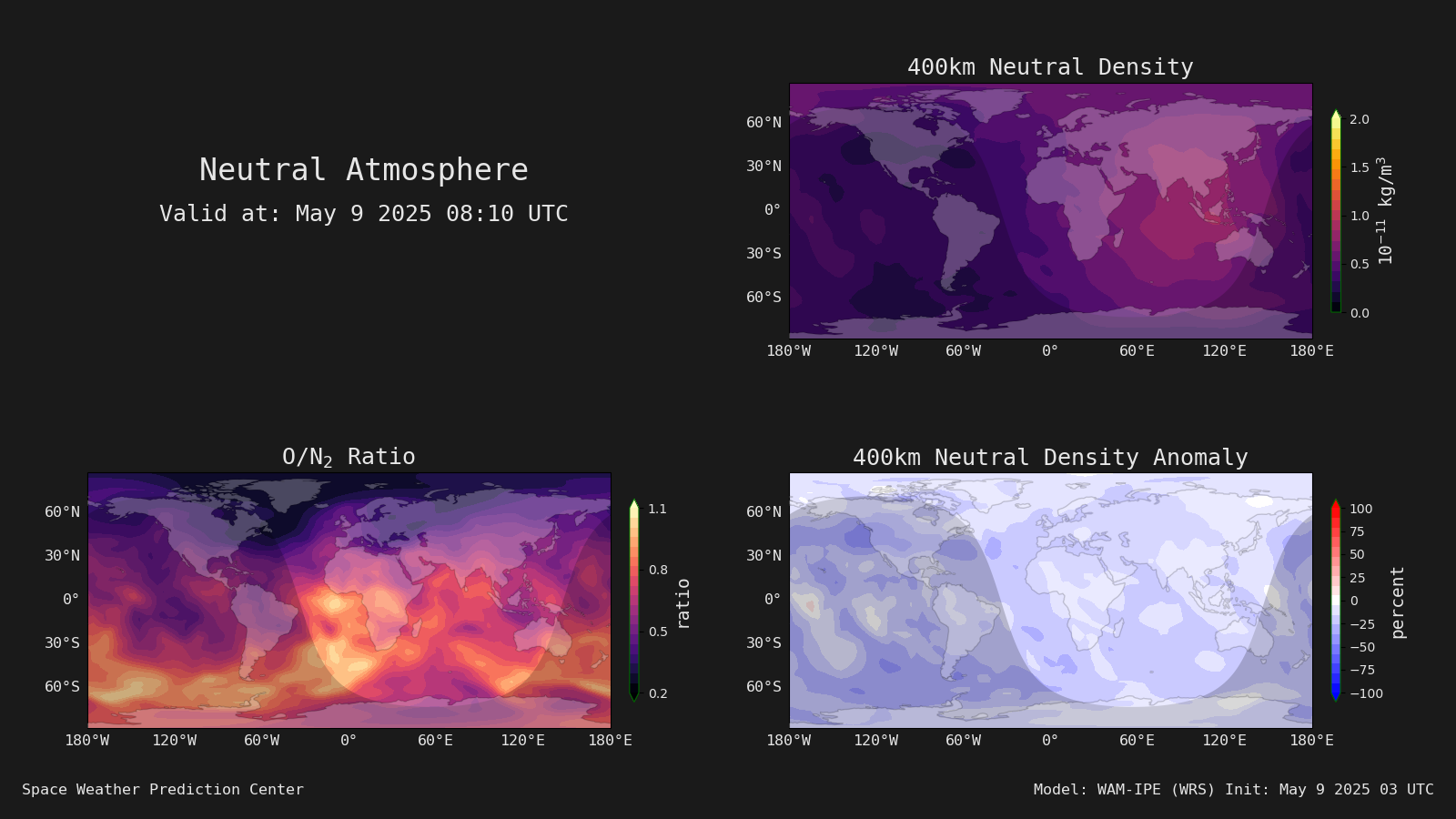 Neutral Atmosphere
Valid at: May 9 2025 08:10 UTC

400km Neutral Density

60°N
30°N
0°
30°S
60°S

180°W 120°W 60°W 0° 60°E 120°E 180°E

2.0
1.5
1.0
0.5
0.0

$10^{-11}$ kg/m$^3$

O/N$_2$ Ratio

60°N
30°N
0°
30°S
60°S

180°W 120°W 60°W 0° 60°E 120°E 180°E

1.1
0.8
0.5
0.2

ratio

400km Neutral Density Anomaly

60°N
30°N
0°
30°S
60°S

180°W 120°W 60°W 0° 60°E 120°E 180°E

100
75
50
25
0
−25
−50
−75
−100

percent

Space Weather Prediction Center

Model: WAM-IPE (WRS) Init: May 9 2025 03 UTC